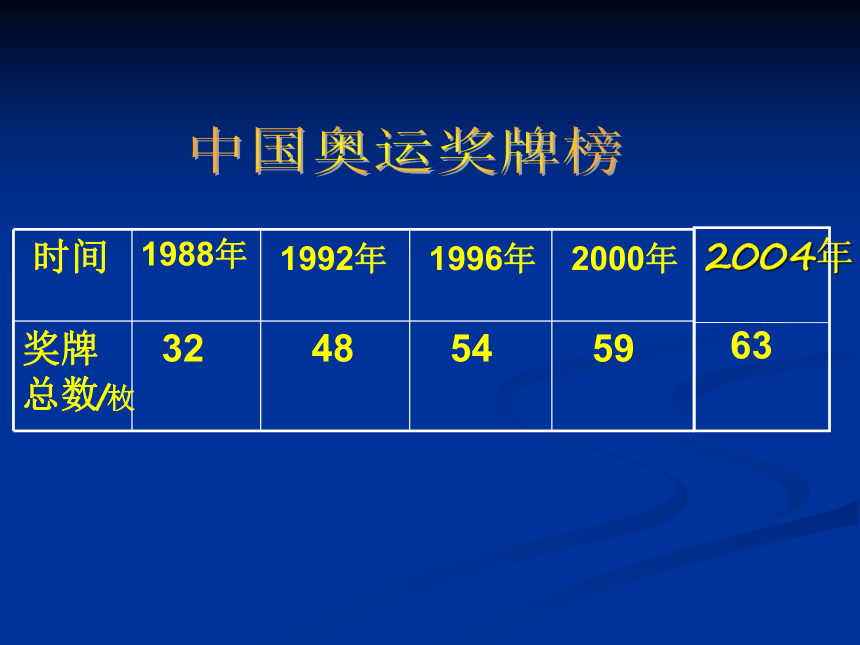 中国奥运奖牌榜

| 时间 | 1988年 | 1992年 | 1996年 | 2000年 | 2004年 |
|---|---|---|---|---|---|
| 奖牌总数/枚 | 32 | 48 | 54 | 59 | 63 |